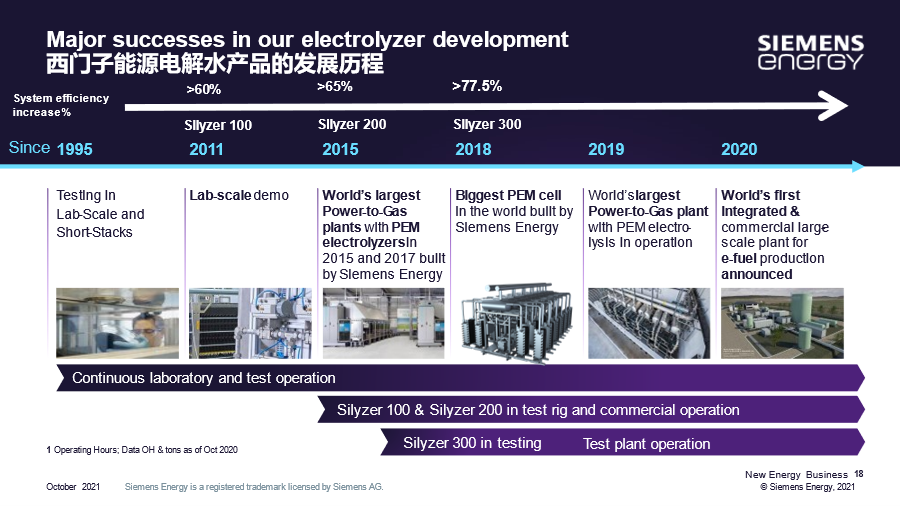 Major successes in our electrolyzer development
西门子能源电解水产品的发展历程

SIEMENS energy

System efficiency increase%

>60%
>65%
>77.5%

Silyzer 100
Silyzer 200
Silyzer 300

Since 1995
2011
2015
2018
2019
2020

Testing in Lab-Scale and Short-Stacks

Lab-scale demo

World's largest Power-to-Gas plants with PEM electrolyzers in 2015 and 2017 built by Siemens Energy

Biggest PEM cell in the world built by Siemens Energy

World's largest Power-to-Gas plant with PEM electrolysis in operation

World's first integrated & commercial large scale plant for e-fuel production announced

Continuous laboratory and test operation

Silyzer 100 & Silyzer 200 in test rig and commercial operation

Silyzer 300 in testing
Test plant operation

1 Operating Hours; Data OH & tons as of Oct 2020

October 2021
Siemens Energy is a registered trademark licensed by Siemens AG.

New Energy Business 18
© Siemens Energy, 2021